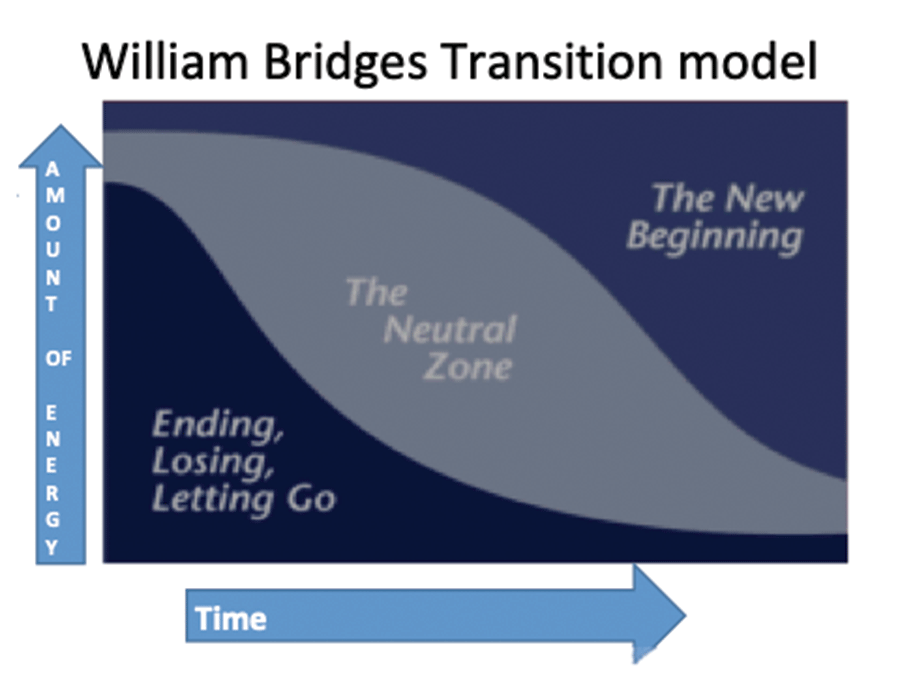 William Bridges Transition model

AMOUNT OF ENERGY

The New Beginning

The Neutral Zone

Ending, Losing, Letting Go

Time